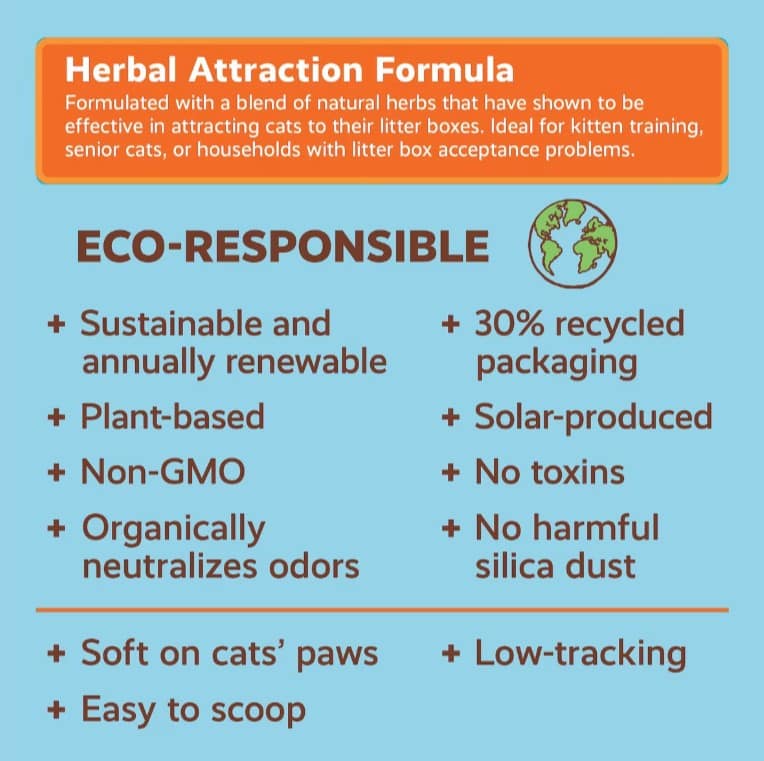 Herbal Attraction Formula
Formulated with a blend of natural herbs that have shown to be effective in attracting cats to their litter boxes. Ideal for kitten training, senior cats, or households with litter box acceptance problems.

ECO-RESPONSIBLE

+ Sustainable and annually renewable
+ Plant-based
+ Non-GMO
+ Organically neutralizes odors

+ 30% recycled packaging
+ Solar-produced
+ No toxins
+ No harmful silica dust

+ Soft on cats' paws
+ Easy to scoop

+ Low-tracking